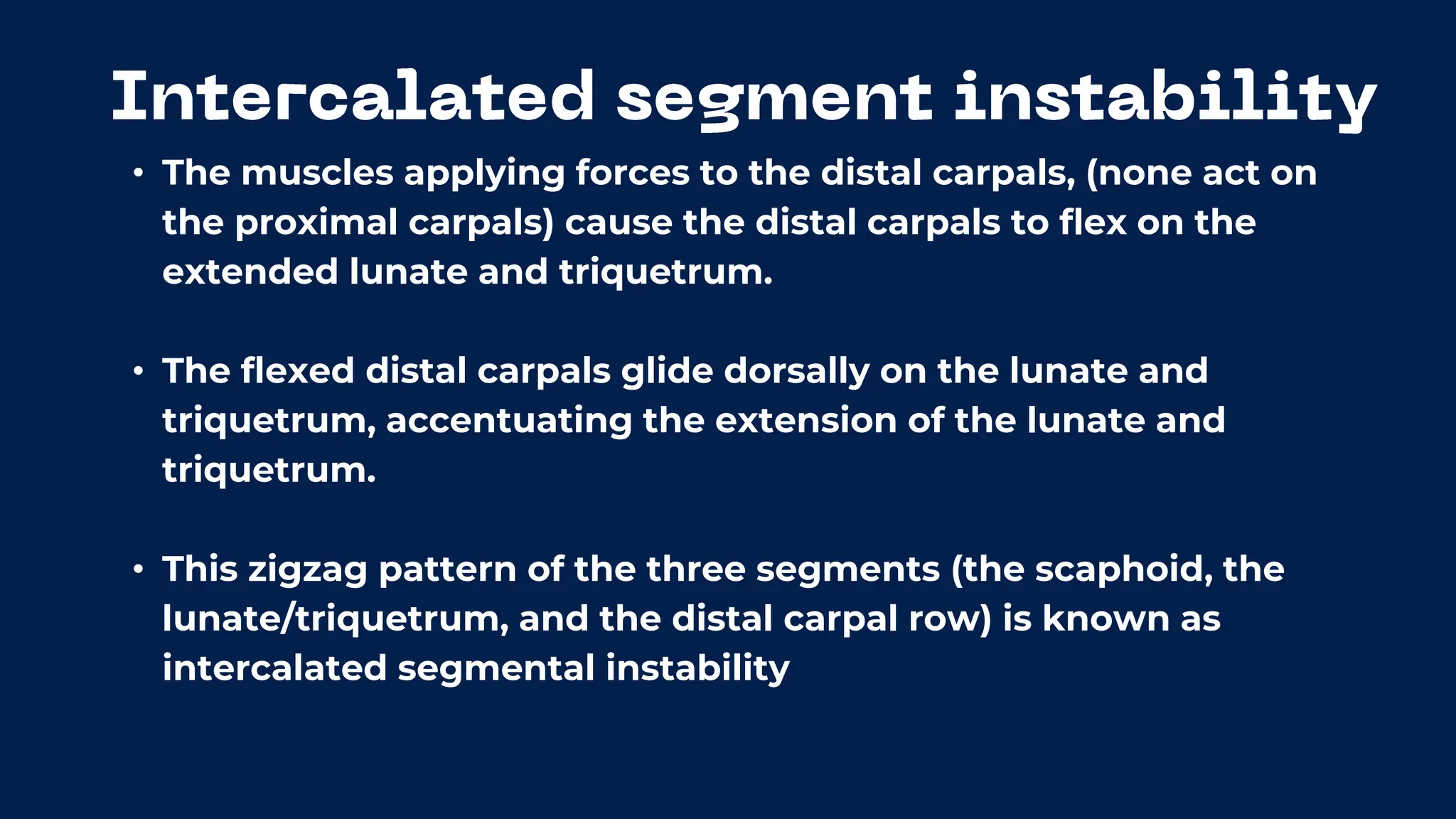 Intercalated segment instability

• The muscles applying forces to the distal carpals, (none act on the proximal carpals) cause the distal carpals to flex on the extended lunate and triquetrum.

• The flexed distal carpals glide dorsally on the lunate and triquetrum, accentuating the extension of the lunate and triquetrum.

• This zigzag pattern of the three segments (the scaphoid, the lunate/triquetrum, and the distal carpal row) is known as intercalated segmental instability